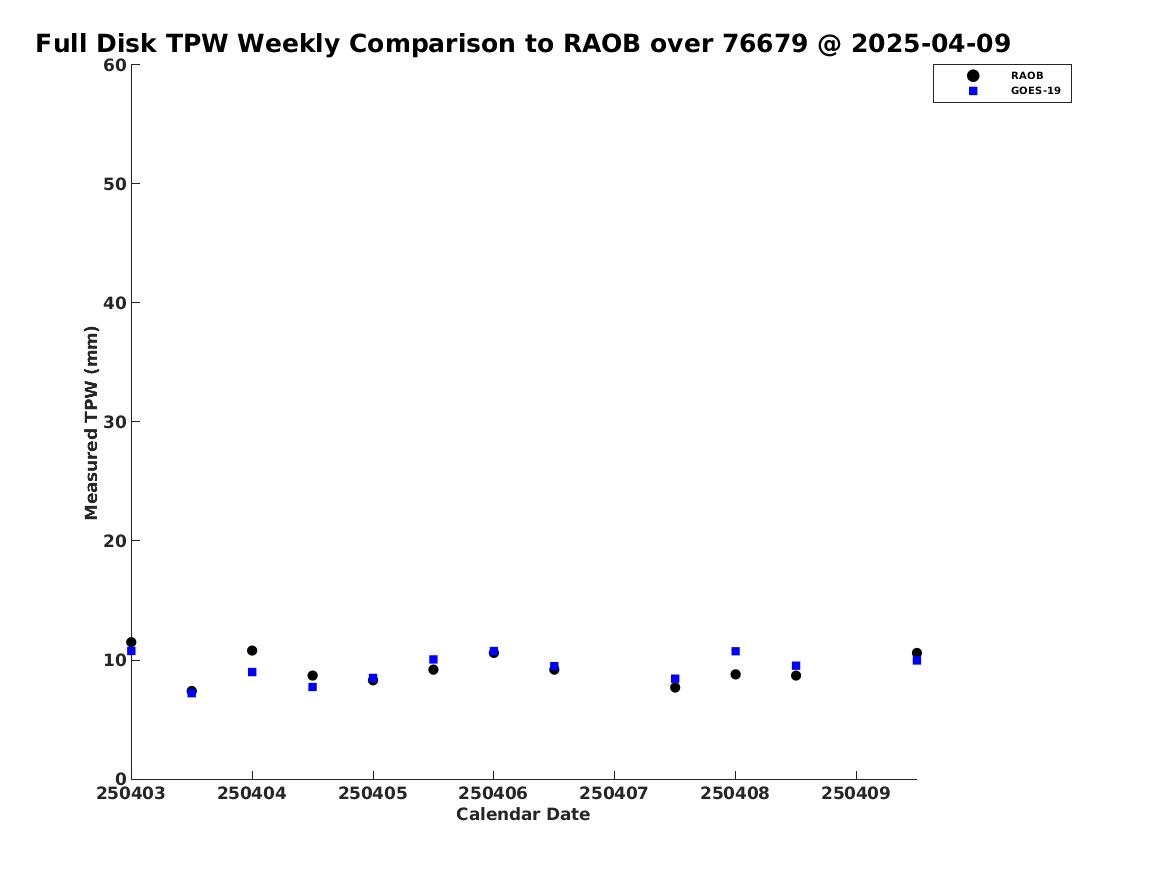 Full Disk TPW Weekly Comparison to RAOB over 76679 @ 2025-04-09

RAOB
GOES-19

Measured TPW (mm)

60
50
40
30
20
10
0

250403 250404 250405 250406 250407 250408 250409

Calendar Date